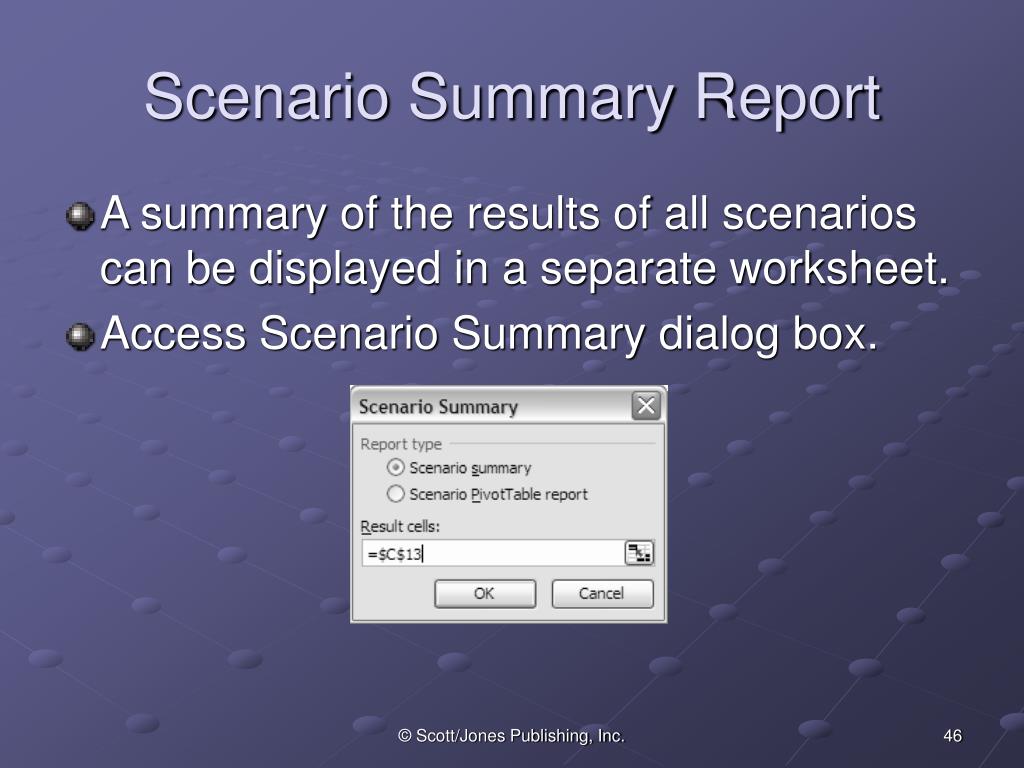 Scenario Summary Report

A summary of the results of all scenarios can be displayed in a separate worksheet.

Access Scenario Summary dialog box.

Scenario Summary

Report type

Scenario summary

Scenario PivotTable report

Result cells:

=$C$13

OK

Cancel

© Scott/Jones Publishing, Inc.

46